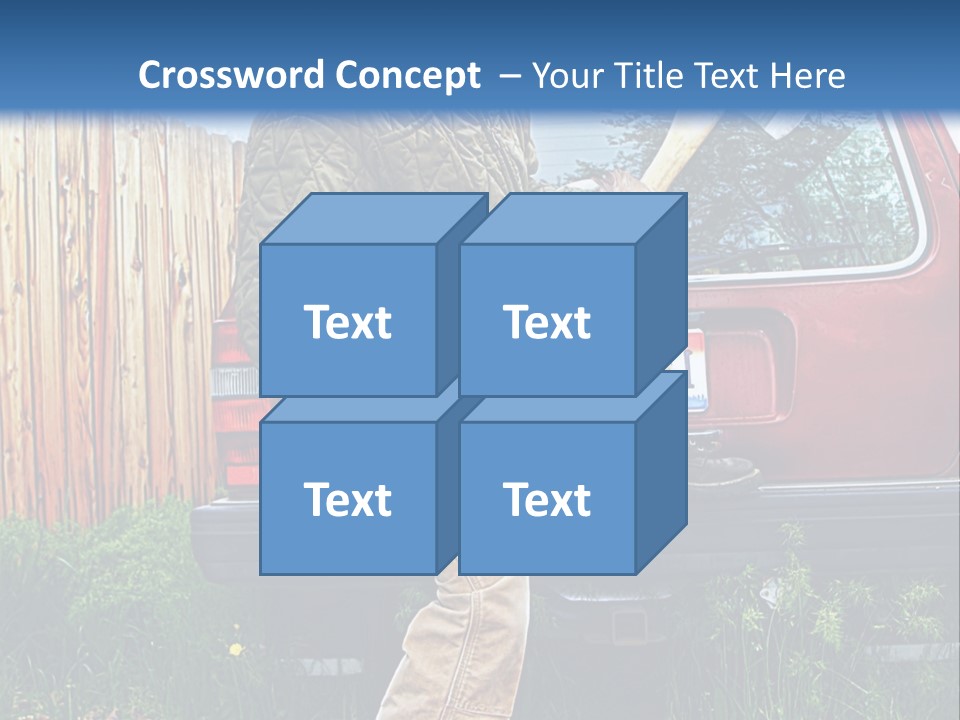 Crossword Concept – Your Title Text Here

Text

Text

Text

Text